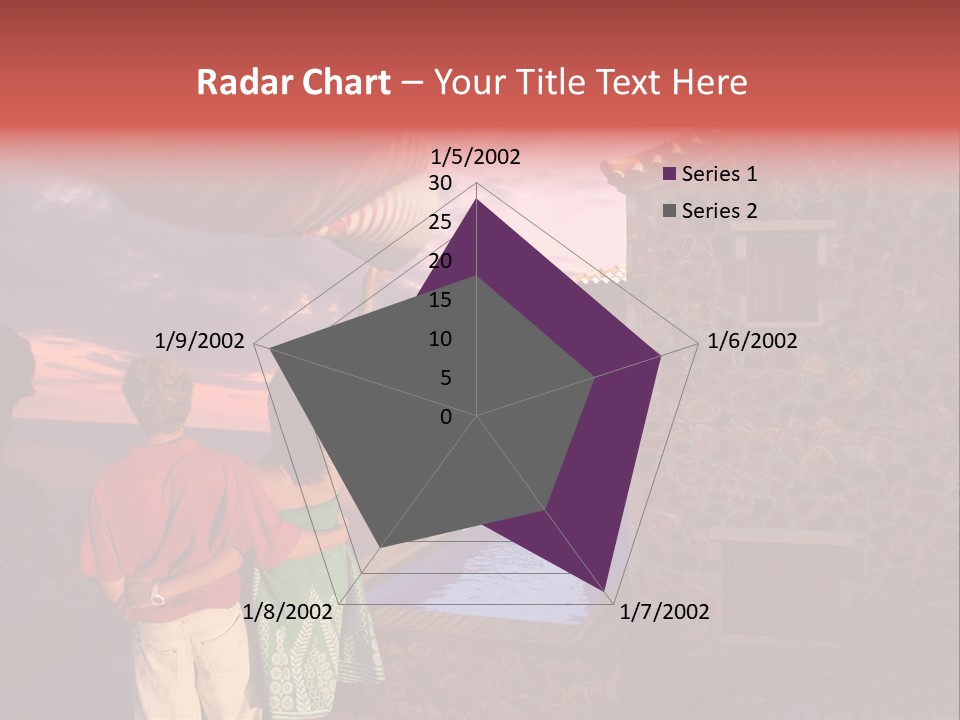 Radar Chart – Your Title Text Here

1/5/2002
30
25
20
15
10
5
0
1/6/2002
1/7/2002
1/8/2002
1/9/2002

Series 1
Series 2